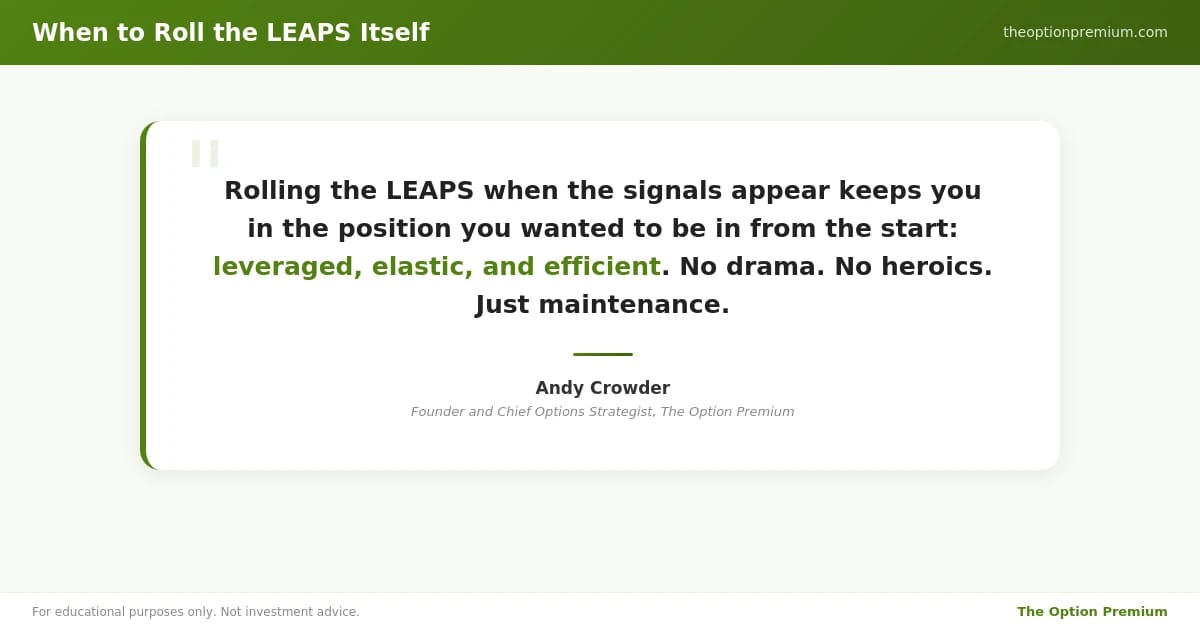 When to Roll the LEAPS Itself

theoptionpremium.com

"

Rolling the LEAPS when the signals appear keeps you in the position you wanted to be in from the start: leveraged, elastic, and efficient. No drama. No heroics. Just maintenance.

Andy Crowder

Founder and Chief Options Strategist, The Option Premium

For educational purposes only. Not investment advice.

The Option Premium